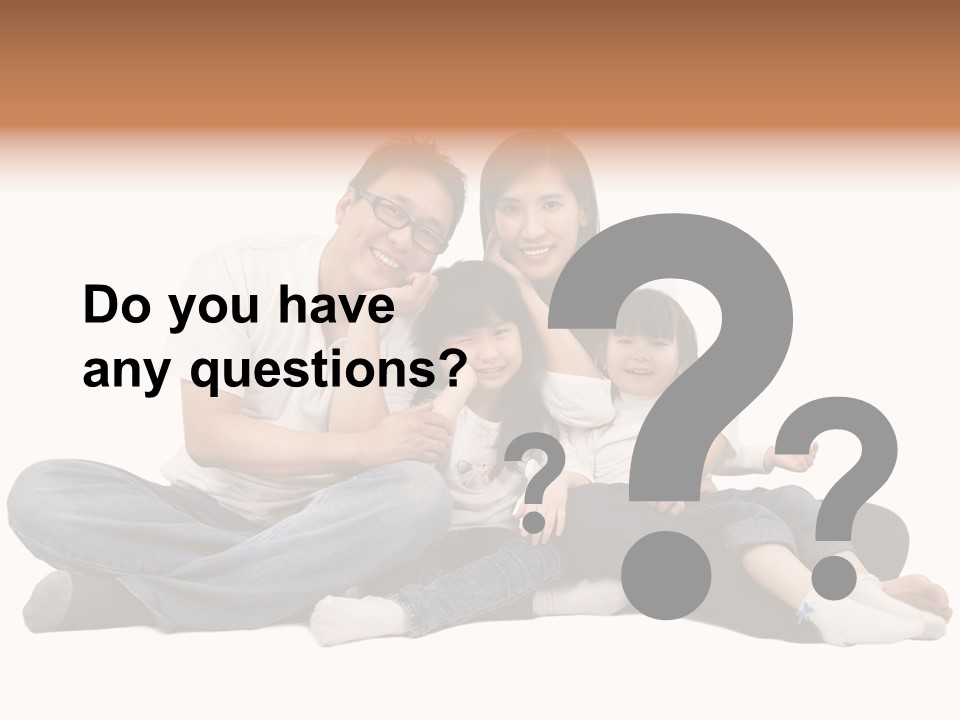 Do you have any questions?

?

?

?